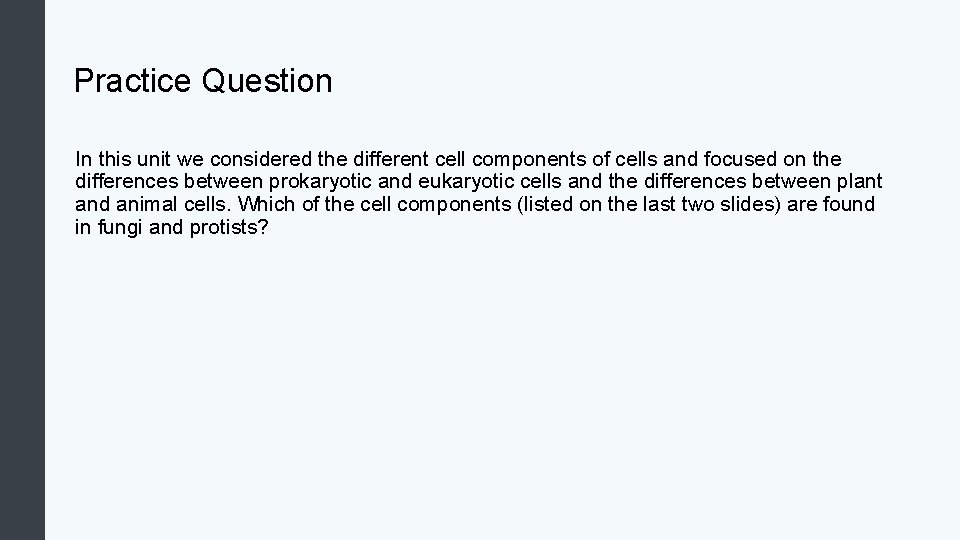 Practice Question

In this unit we considered the different cell components of cells and focused on the differences between prokaryotic and eukaryotic cells and the differences between plant and animal cells. Which of the cell components (listed on the last two slides) are found in fungi and protists?